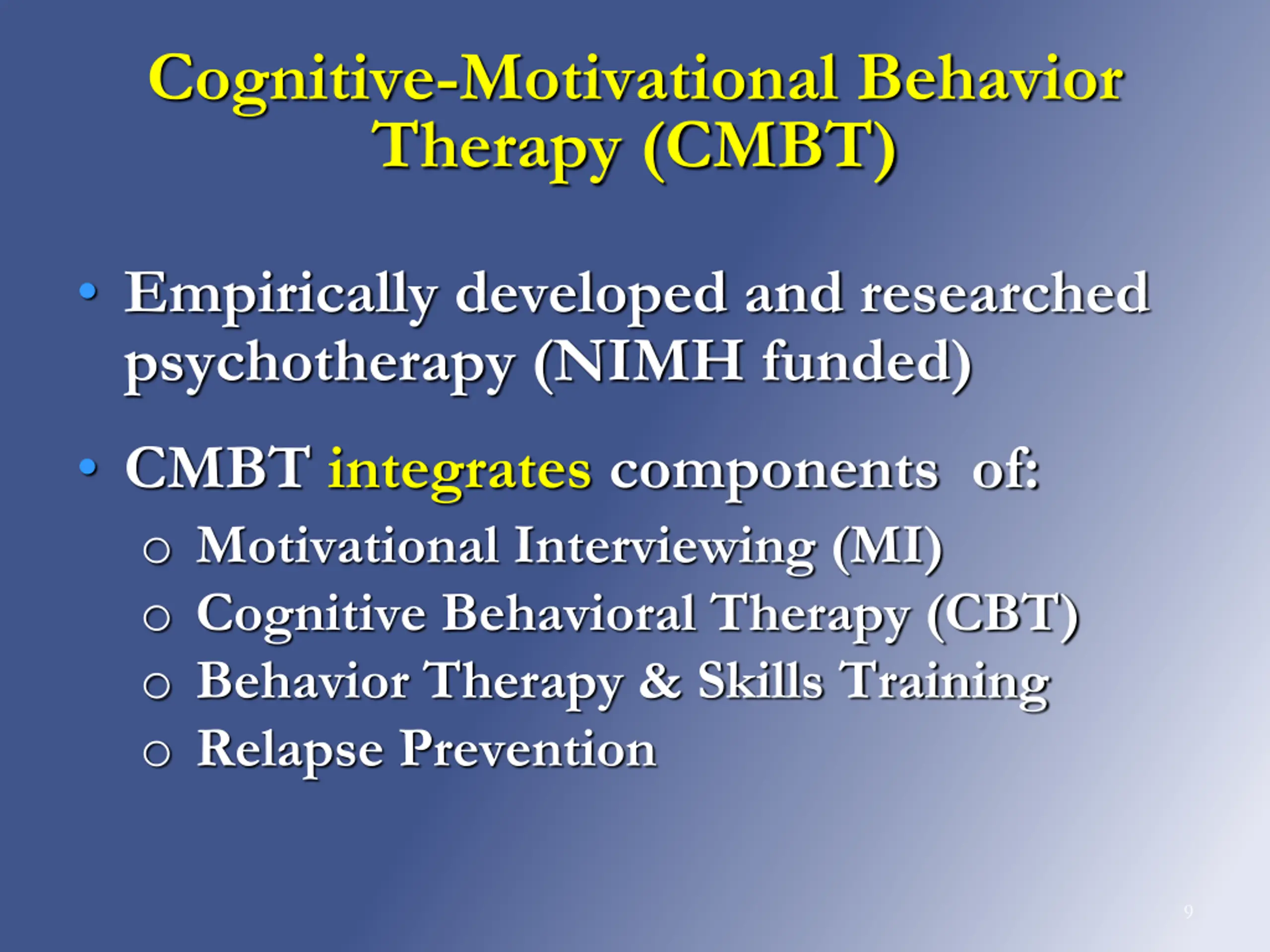 Cognitive-Motivational Behavior Therapy (CMBT)

• Empirically developed and researched psychotherapy (NIMH funded)

• CMBT integrates components of:
  o Motivational Interviewing (MI)
  o Cognitive Behavioral Therapy (CBT)
  o Behavior Therapy & Skills Training
  o Relapse Prevention

9